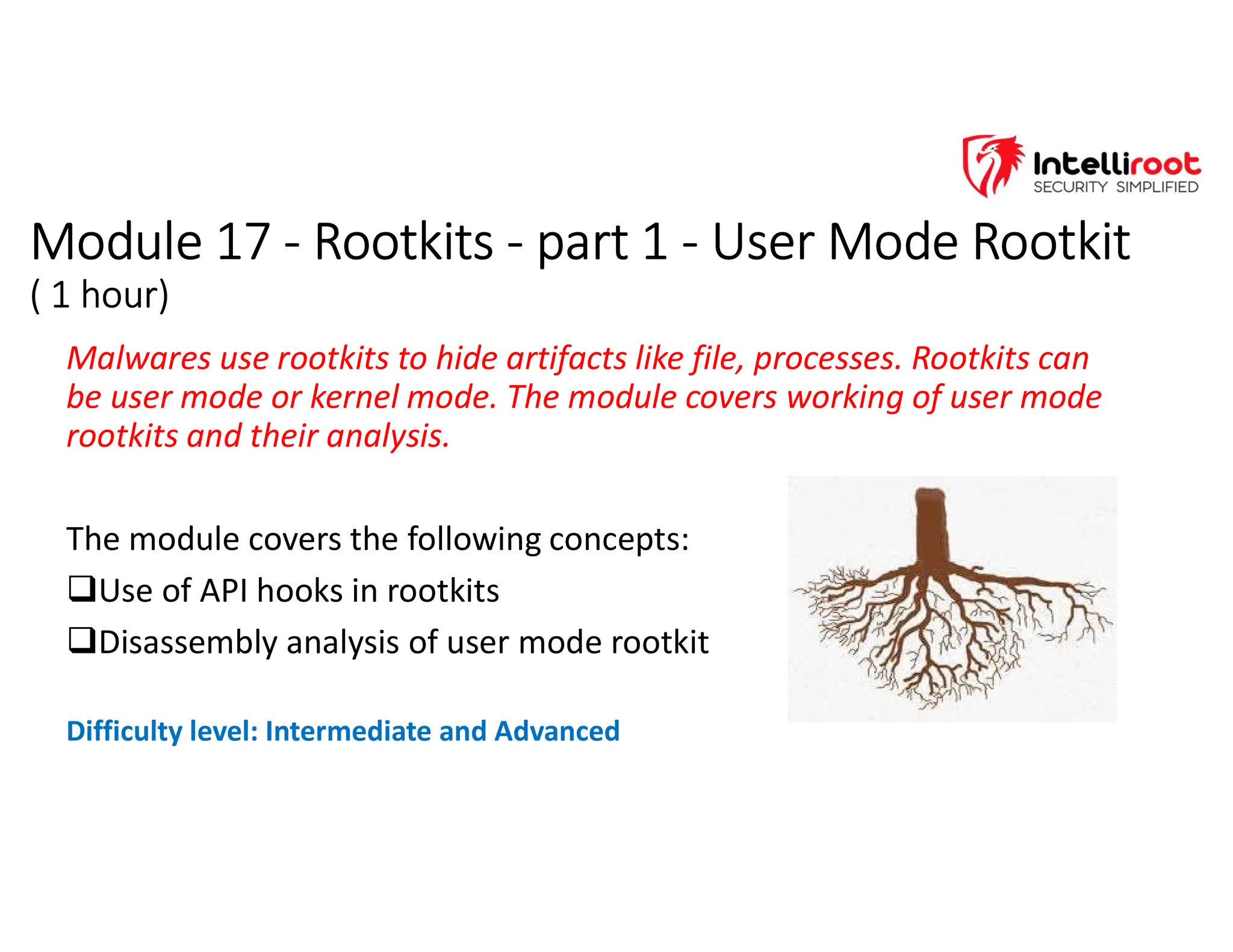 Intelliroot
SECURITY SIMPLIFIED

Module 17 - Rootkits - part 1 - User Mode Rootkit
( 1 hour)

Malwares use rootkits to hide artifacts like file, processes. Rootkits can be user mode or kernel mode. The module covers working of user mode rootkits and their analysis.

The module covers the following concepts:
❑Use of API hooks in rootkits
❑Disassembly analysis of user mode rootkit

Difficulty level: Intermediate and Advanced